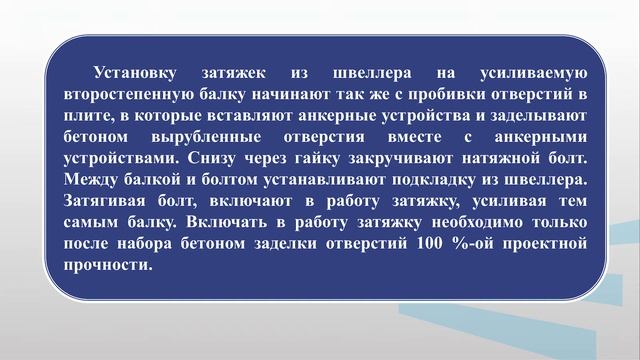 Установку затяжек из швеллера на усиливаемую второстепенную балку начинают так же с пробивки отверстий в плите, в которые вставляют анкерные устройства и заделывают бетоном вырубленные отверстия вместе с анкерными устройствами. Снизу через гайку закручивают натяжной болт. Между балкой и болтом устанавливают подкладку из швеллера. Затягивая болт, включают в работу затяжку, усиливая тем самым балку. Включать в работу затяжку необходимо только после набора бетоном заделки отверстий 100 %-ой проектной прочности.